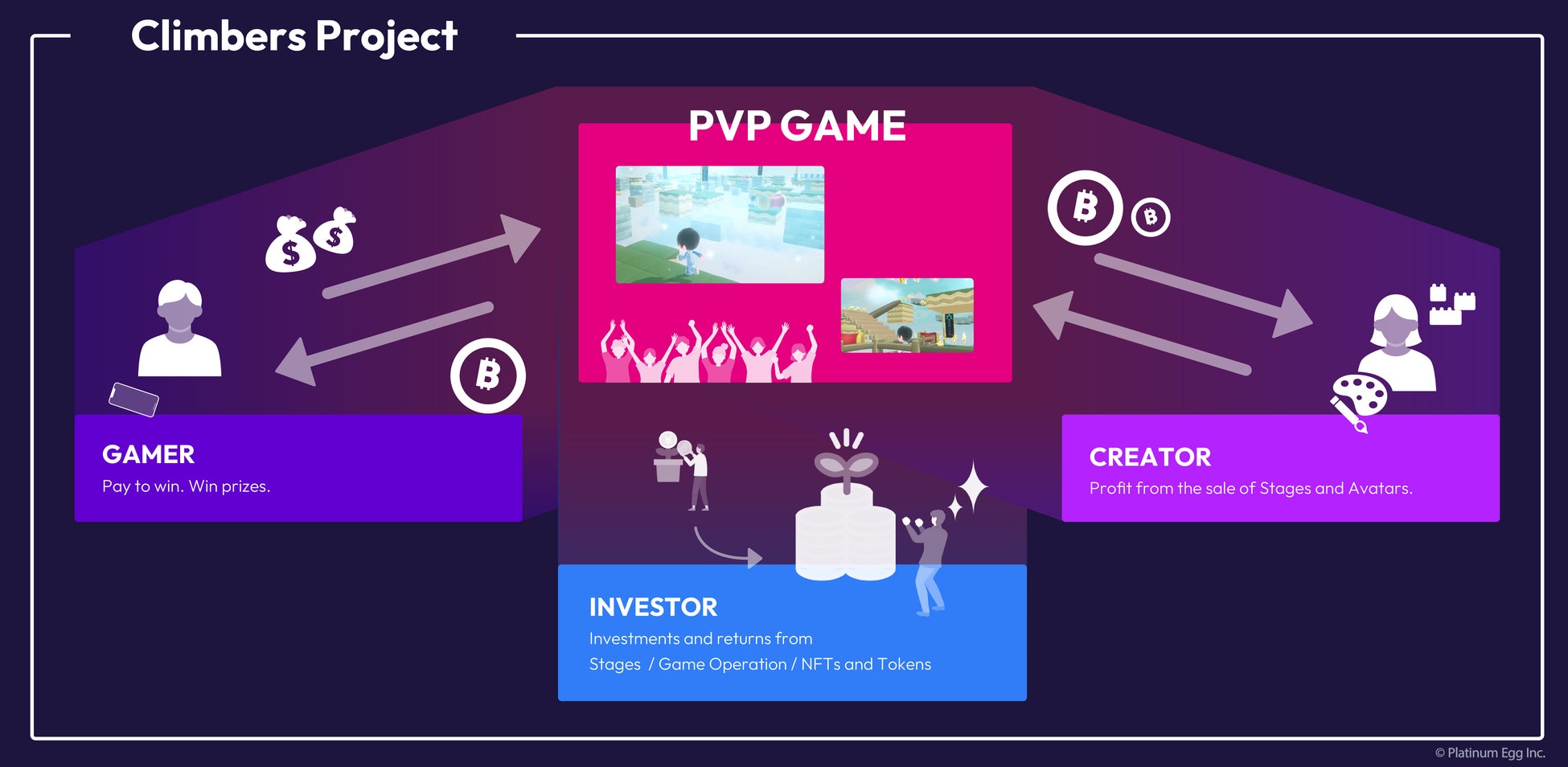 Climbers Project

PVP GAME

GAMER
Pay to win. Win prizes.

CREATOR
Profit from the sale of Stages and Avatars.

INVESTOR
Investments and returns from
Stages / Game Operation / NFTs and Tokens

© Platinum Egg Inc.